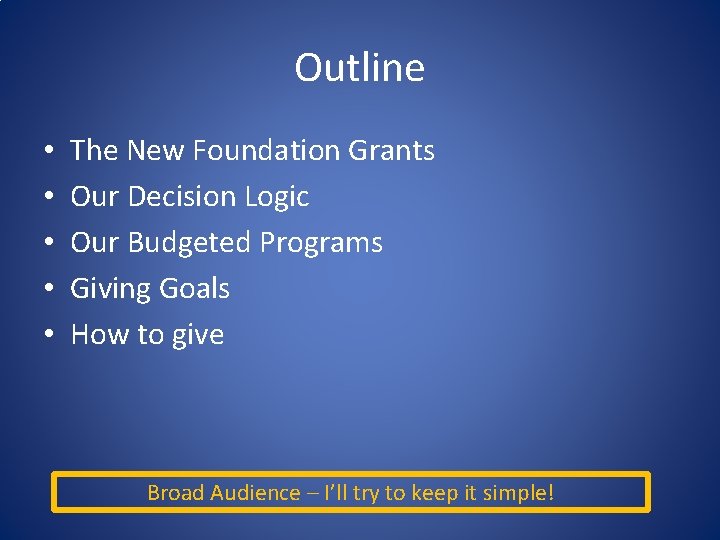 Outline

• The New Foundation Grants
• Our Decision Logic
• Our Budgeted Programs
• Giving Goals
• How to give

Broad Audience – I'll try to keep it simple!